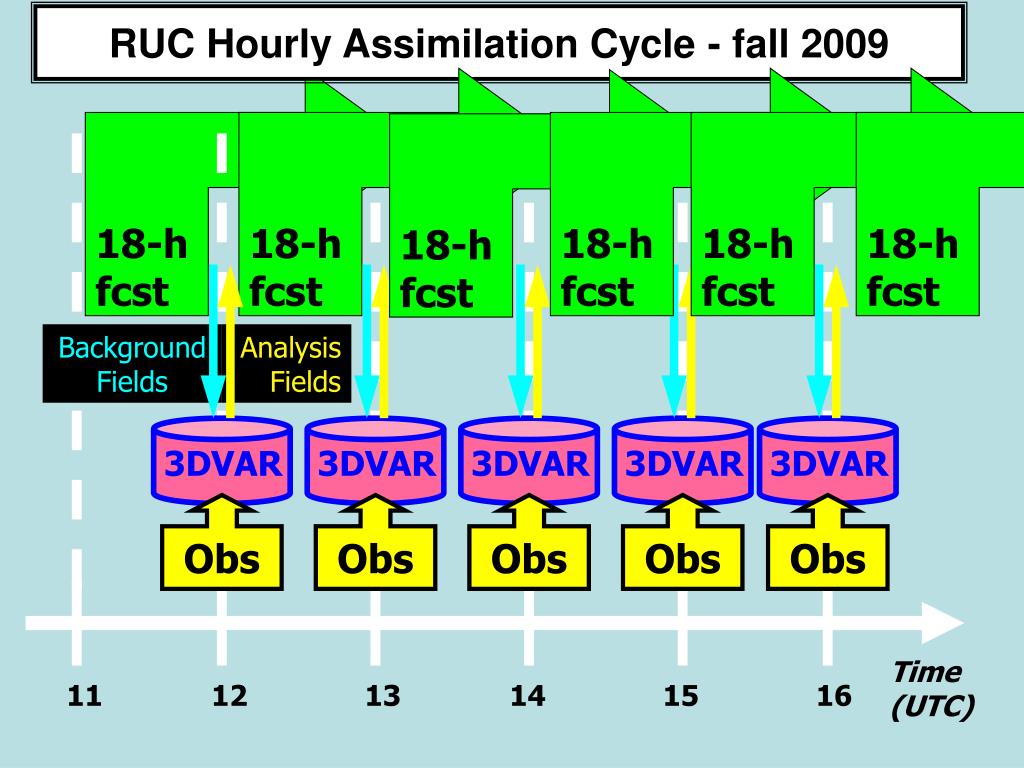 RUC Hourly Assimilation Cycle - fall 2009

18-h fcst

18-h fcst

18-h fcst

18-h fcst

18-h fcst

18-h fcst

Background Fields

Analysis Fields

3DVAR

3DVAR

3DVAR

3DVAR

3DVAR

Obs

Obs

Obs

Obs

Obs

11 12 13 14 15 16

Time (UTC)